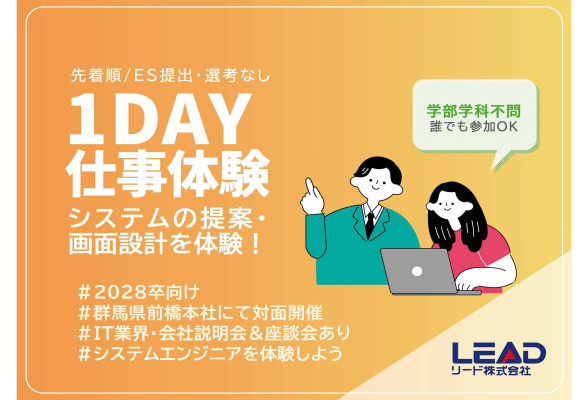 先着順/ES提出・選考なし

1DAY
仕事体験

システムの提案・
画面設計を体験！

学部学科不問
誰でも参加OK

＃2028卒向け
＃群馬県前橋本社にて対面開催
＃IT業界・会社説明会＆座談会あり
＃システムエンジニアを体験しよう

LEAD
リード株式会社